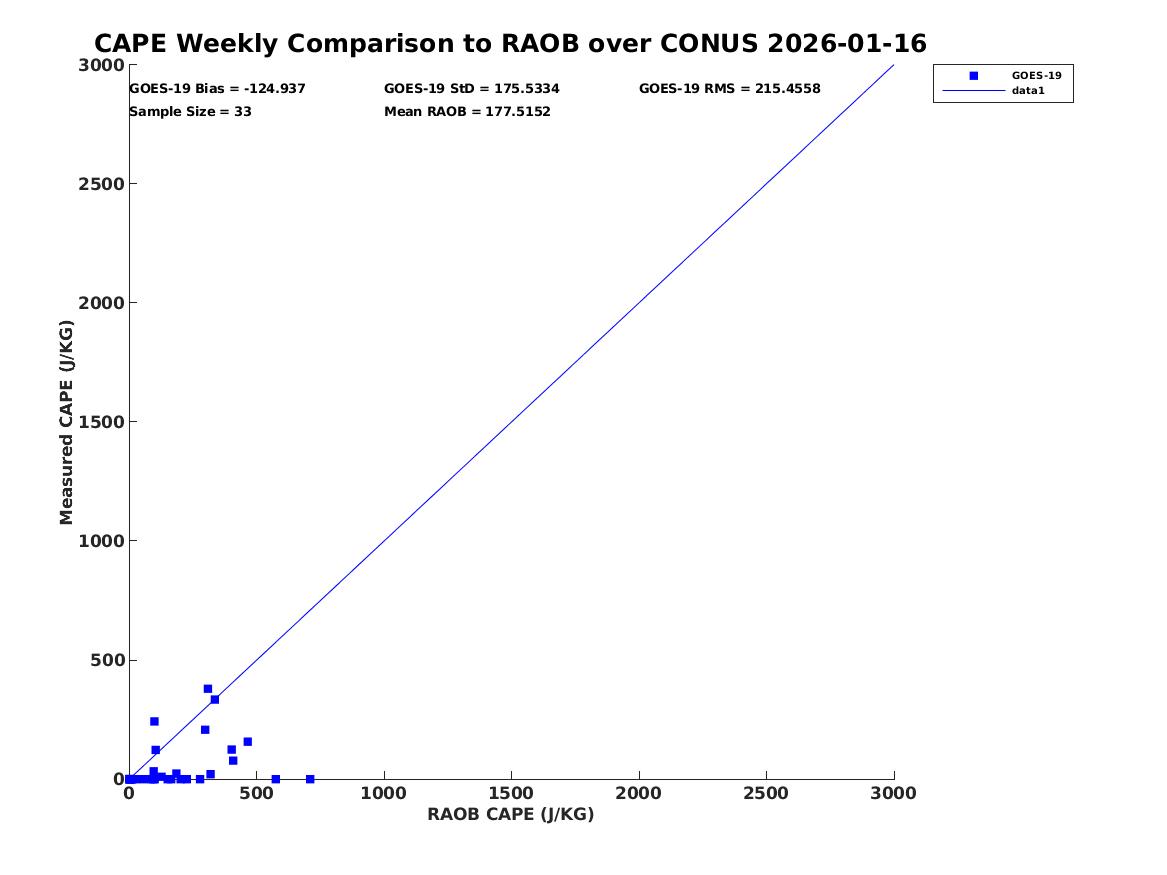 CAPE Weekly Comparison to RAOB over CONUS 2026-01-16

GOES-19 Bias = -124.937
GOES-19 StD = 175.5334
GOES-19 RMS = 215.4558
Sample Size = 33
Mean RAOB = 177.5152

GOES-19
data1

Measured CAPE (J/KG)

3000
2500
2000
1500
1000
500
0

0
500
1000
1500
2000
2500
3000

RAOB CAPE (J/KG)